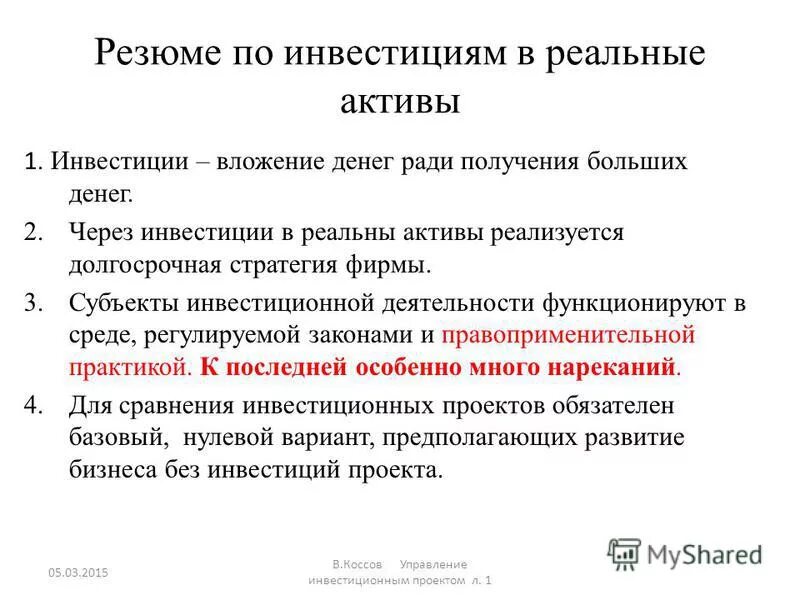 Резюме по инвестициям в реальные активы

1. Инвестиции – вложение денег ради получения больших денег.

2. Через инвестиции в реальны активы реализуется долгосрочная стратегия фирмы.

3. Субъекты инвестиционной деятельности функционируют в среде, регулируемой законами и правоприменительной практикой. К последней особенно много нареканий.

4. Для сравнения инвестиционных проектов обязателен базовый, нулевой вариант, предполагающих развитие бизнеса без инвестиций проекта.

05.03.2015

В.Коссов Управление инвестиционным проектом л. 1

MyShared